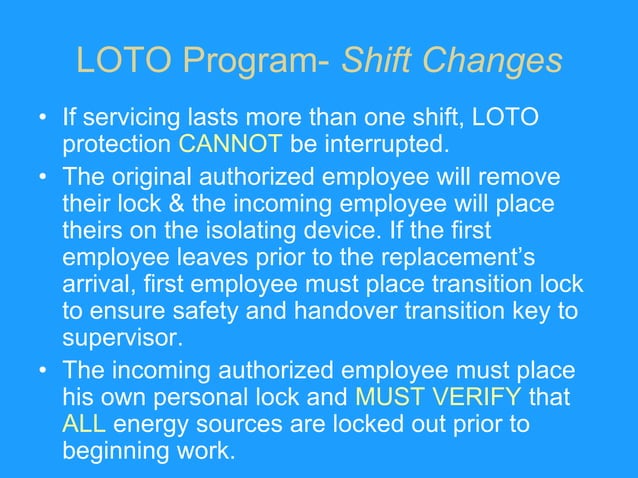 LOTO Program- Shift Changes

• If servicing lasts more than one shift, LOTO protection CANNOT be interrupted.

• The original authorized employee will remove their lock & the incoming employee will place theirs on the isolating device. If the first employee leaves prior to the replacement's arrival, first employee must place transition lock to ensure safety and handover transition key to supervisor.

• The incoming authorized employee must place his own personal lock and MUST VERIFY that ALL energy sources are locked out prior to beginning work.